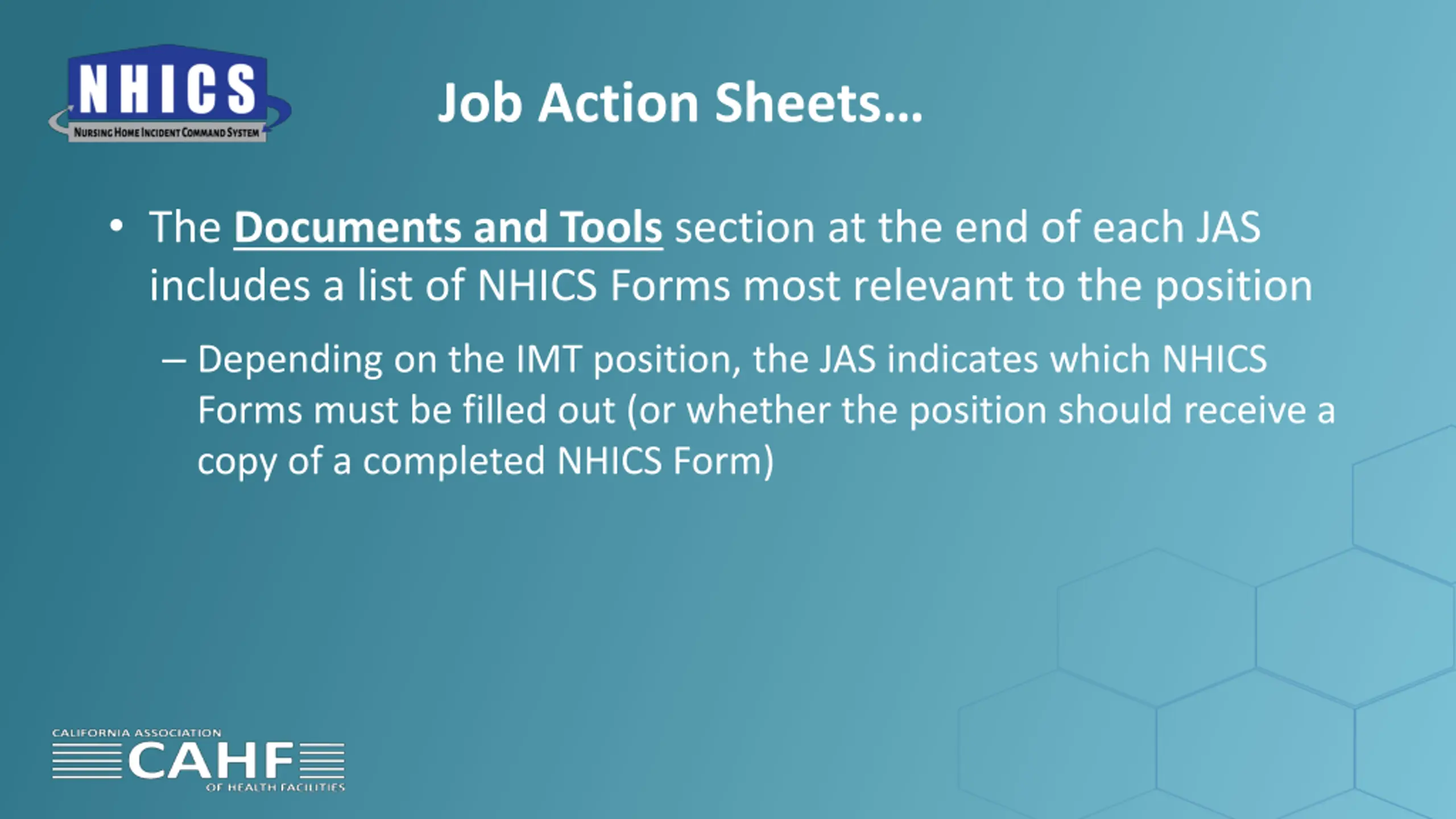 NHICS
NURSING HOME INCIDENT COMMAND SYSTEM

Job Action Sheets...

• The Documents and Tools section at the end of each JAS includes a list of NHICS Forms most relevant to the position

– Depending on the IMT position, the JAS indicates which NHICS Forms must be filled out (or whether the position should receive a copy of a completed NHICS Form)

CALIFORNIA ASSOCIATION
CAHF
OF HEALTH FACILITIES